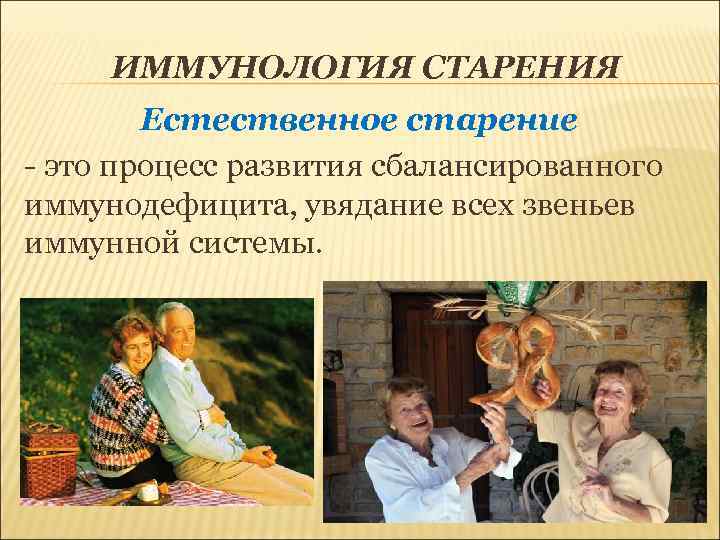 ИММУНОЛОГИЯ СТАРЕНИЯ

Естественное старение

- это процесс развития сбалансированного иммунодефицита, увядание всех звеньев иммунной системы.